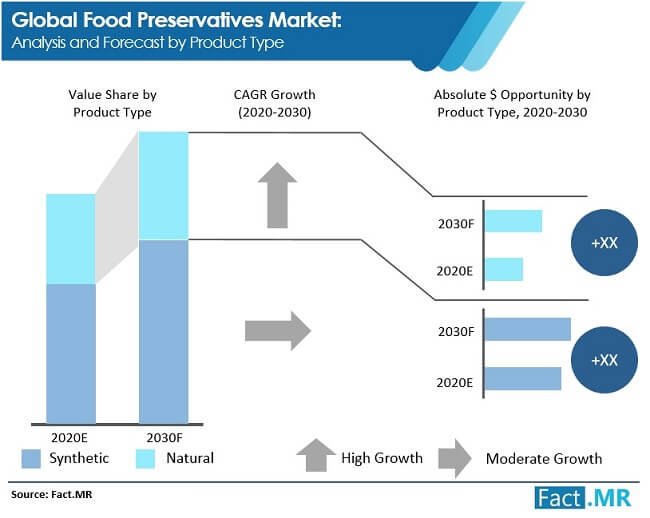 Global Food Preservatives Market:
Analysis and Forecast by Product Type

Value Share by Product Type

CAGR Growth (2020-2030)

Absolute $ Opportunity by Product Type, 2020-2030

2030F

2020E

+XX

2030F

2020E

+XX

2020E

2030F

Synthetic

Natural

High Growth

Moderate Growth

Source: Fact.MR

Fact.MR